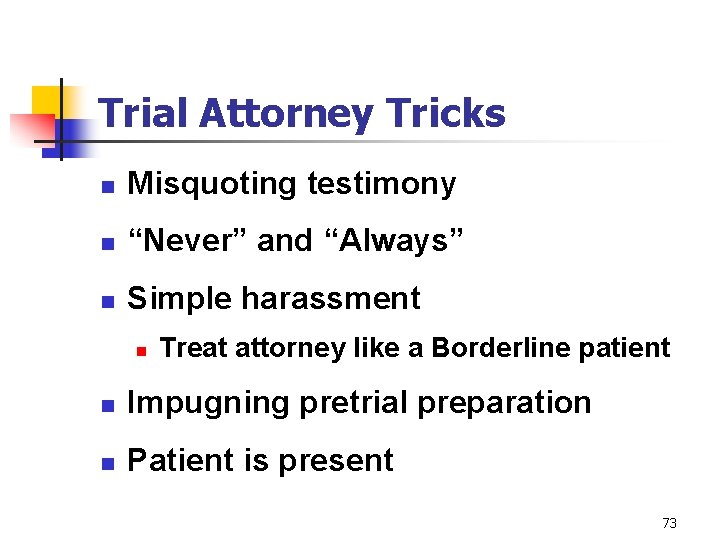 Trial Attorney Tricks

• Misquoting testimony
• "Never" and "Always"
• Simple harassment
• Treat attorney like a Borderline patient
• Impugning pretrial preparation
• Patient is present

73